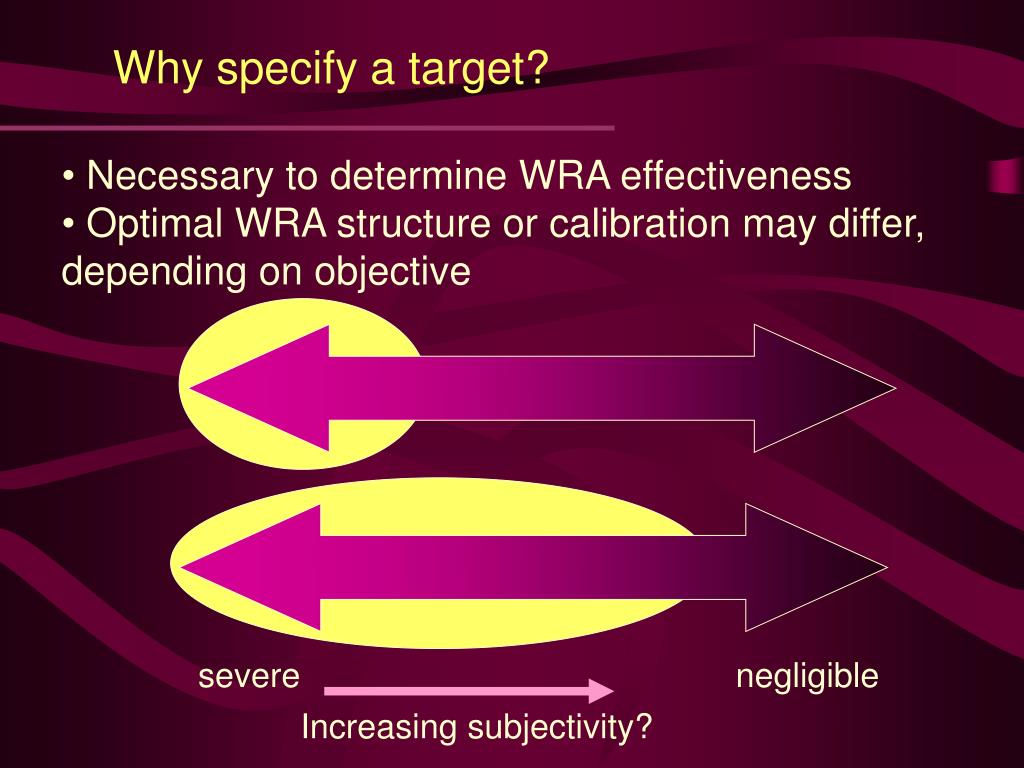 Why specify a target?

• Necessary to determine WRA effectiveness
• Optimal WRA structure or calibration may differ, depending on objective

severe

negligible

Increasing subjectivity?